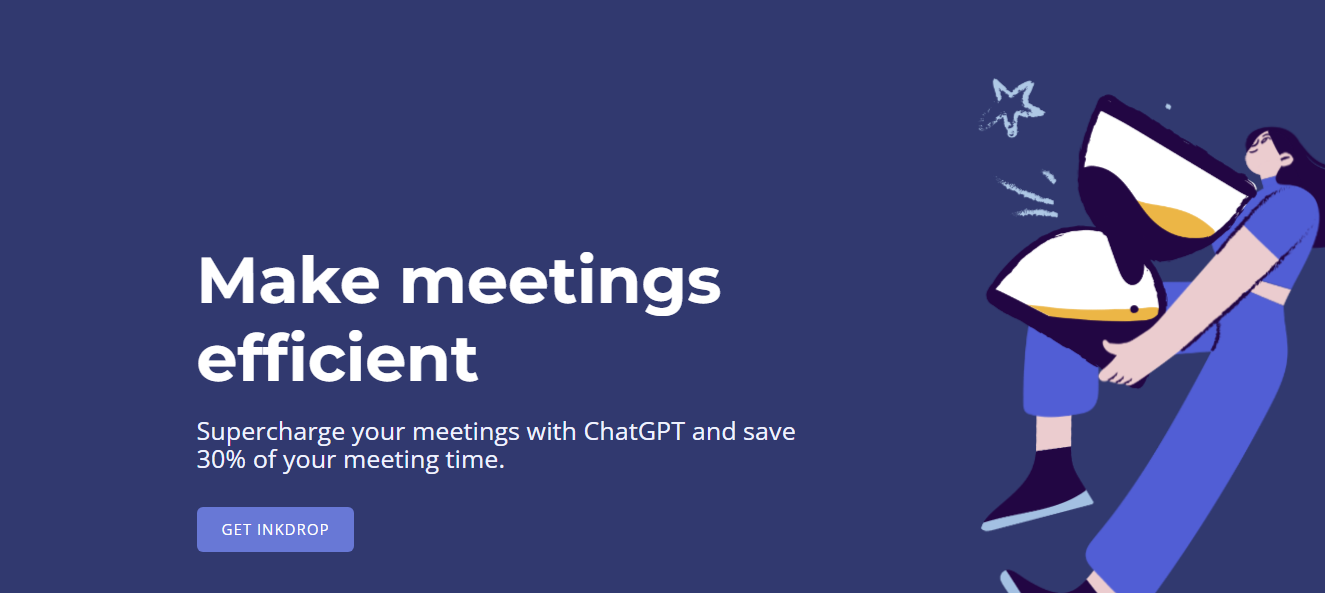 Make meetings efficient

Supercharge your meetings with ChatGPT and save 30% of your meeting time.

GET INKDROP